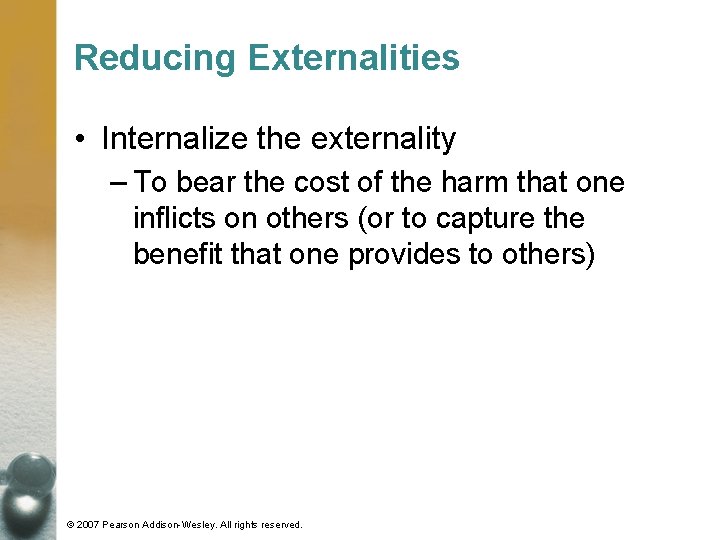 Reducing Externalities

• Internalize the externality

– To bear the cost of the harm that one inflicts on others (or to capture the benefit that one provides to others)

© 2007 Pearson Addison-Wesley. All rights reserved.